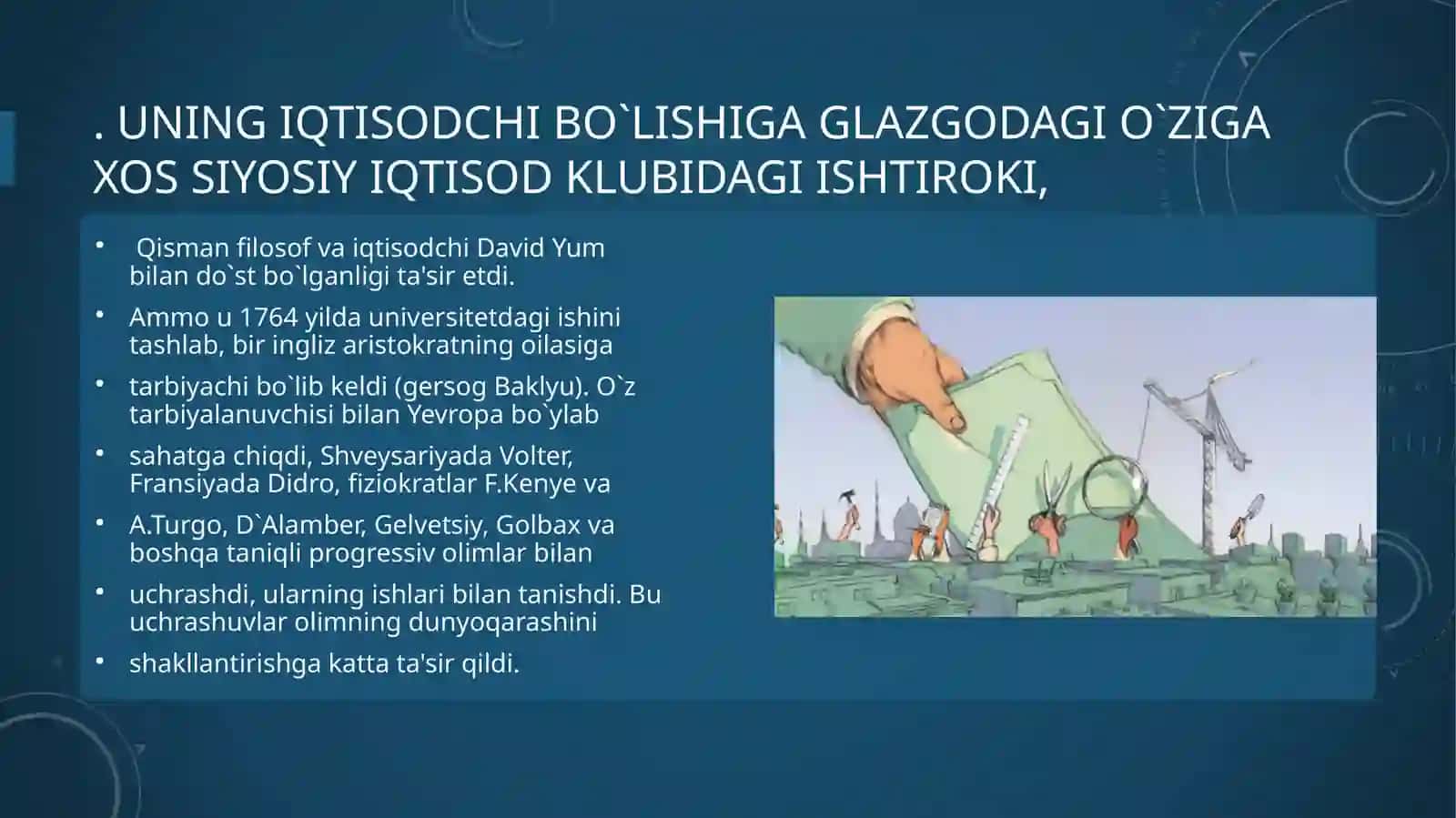 . UNING IQTISODCHI BO`LISHIGA GLAZGODAGI O`ZIGA XOS SIYOSIY IQTISOD KLUBIDAGI ISHTIROKI,

• Qisman filosof va iqtisodchi David Yum bilan do`st bo`lganligi ta'sir etdi.
• Ammo u 1764 yilda universitetdagi ishini tashlab, bir ingliz aristokratning oilasiga
• tarbiyachi bo`lib keldi (gersog Baklyu). O`z tarbiyalanuvchisi bilan Yevropa bo`ylab
• sahatga chiqdi, Shveysariyada Volter, Fransiyada Didro, fiziokratlar F.Kenye va
• A.Turgo, D`Alamber, Gelvetsiy, Golbax va boshqa taniqli progressiv olimlar bilan
• uchrashdi, ularning ishlari bilan tanishdi. Bu uchrashuvlar olimning dunyoqarashini
• shakllantirishga katta ta'sir qildi.